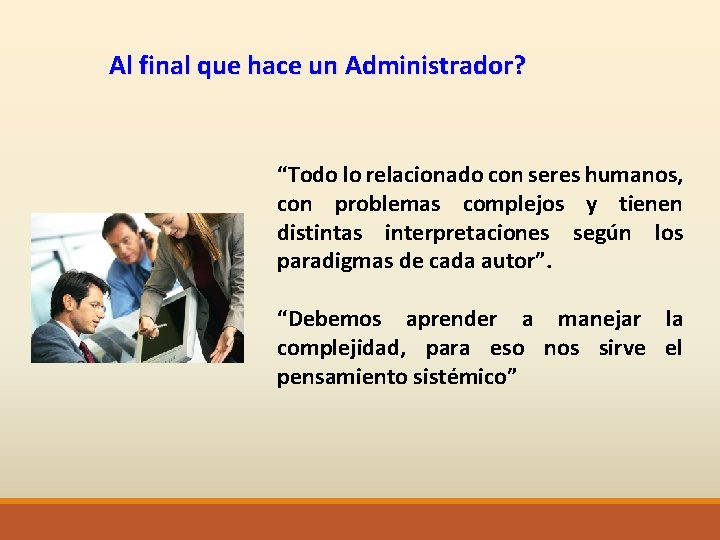 Al final que hace un Administrador?

“Todo lo relacionado con seres humanos, con problemas complejos y tienen distintas interpretaciones según los paradigmas de cada autor”.

“Debemos aprender a manejar la complejidad, para eso nos sirve el pensamiento sistémico”